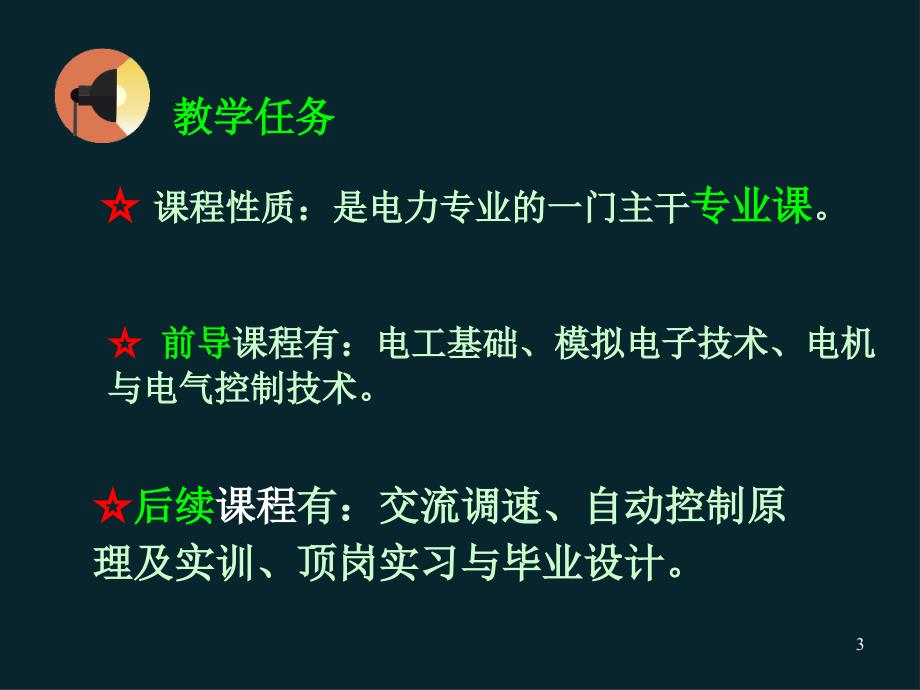 教学任务

☆ 课程性质：是电力专业的一门主干专业课。

☆ 前导课程有：电工基础、模拟电子技术、电机与电气控制技术。

☆后续课程有：交流调速、自动控制原理及实训、顶岗实习与毕业设计。

3